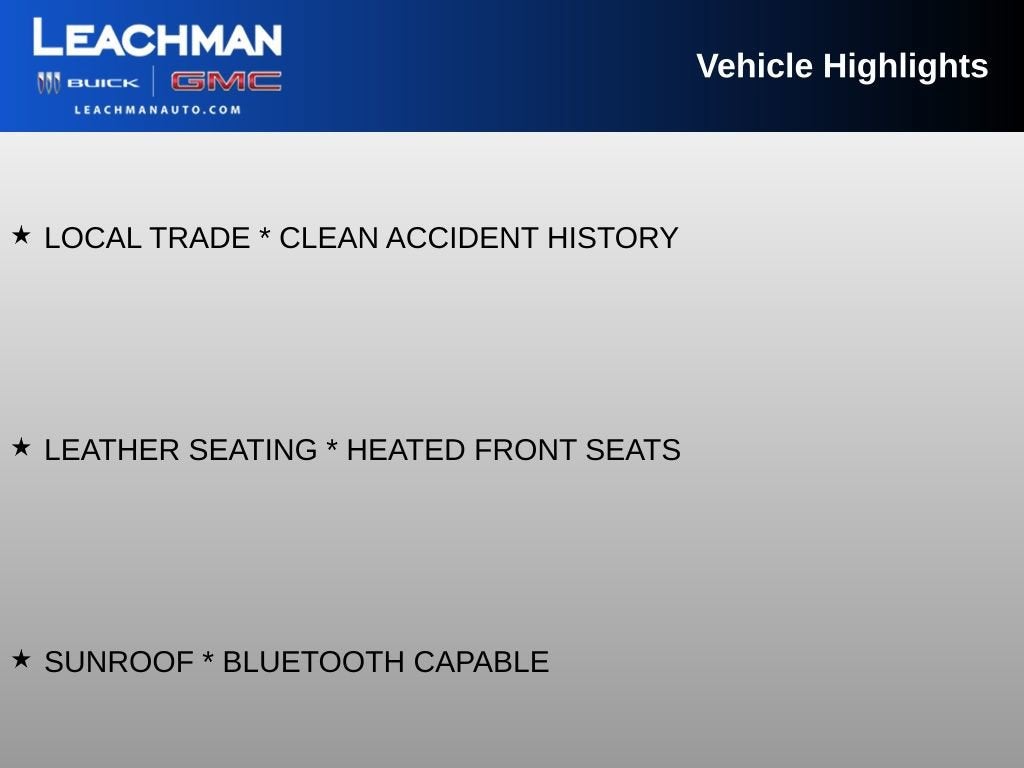 LEACHMAN
BUICK GMC
LEACHMANAUTO.COM

Vehicle Highlights

★ LOCAL TRADE * CLEAN ACCIDENT HISTORY

★ LEATHER SEATING * HEATED FRONT SEATS

★ SUNROOF * BLUETOOTH CAPABLE